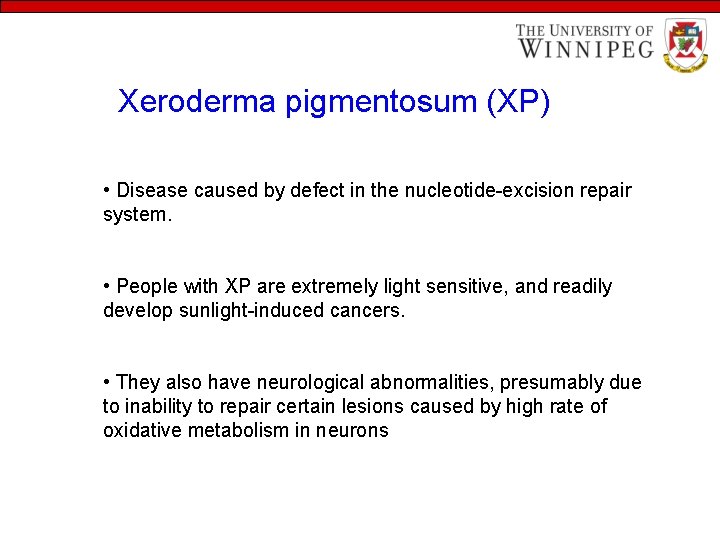 THE UNIVERSITY OF WINNIPEG

Xeroderma pigmentosum (XP)

• Disease caused by defect in the nucleotide-excision repair system.

• People with XP are extremely light sensitive, and readily develop sunlight-induced cancers.

• They also have neurological abnormalities, presumably due to inability to repair certain lesions caused by high rate of oxidative metabolism in neurons